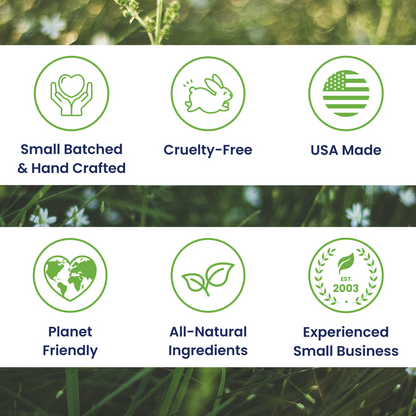 Small Batched & Hand Crafted

Cruelty-Free

USA Made

Planet Friendly

All-Natural Ingredients

EST. 2003

Experienced Small Business